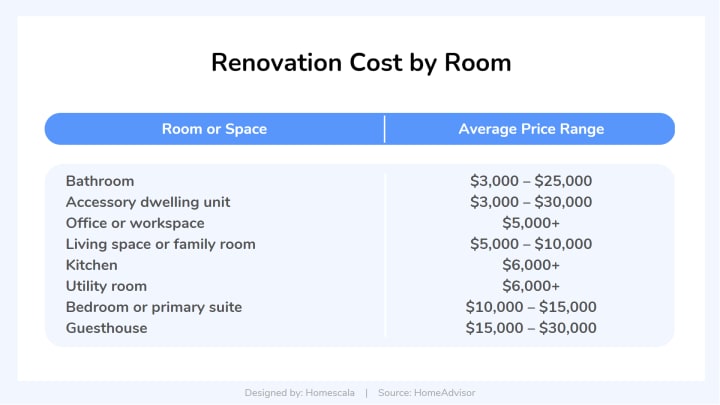 Renovation Cost by Room

| Room or Space | Average Price Range |
|---|---|
| Bathroom | \$3,000 – \$25,000 |
| Accessory dwelling unit | \$3,000 – \$30,000 |
| Office or workspace | \$5,000+ |
| Living space or family room | \$5,000 – \$10,000 |
| Kitchen | \$6,000+ |
| Utility room | \$6,000+ |
| Bedroom or primary suite | \$10,000 – \$15,000 |
| Guesthouse | \$15,000 – \$30,000 |

Designed by: Homescala | Source: HomeAdvisor